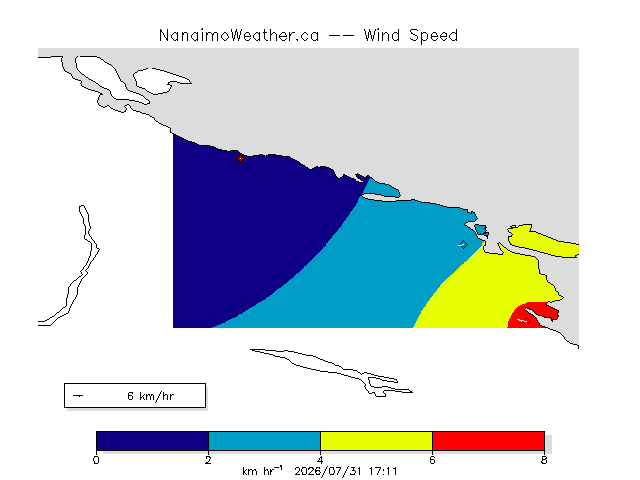 NanaimoWeather.ca -- Wind Speed

6 km/hr

0
2
4
6
8
km hr$^{-1}$ 2026/07/31 17:11